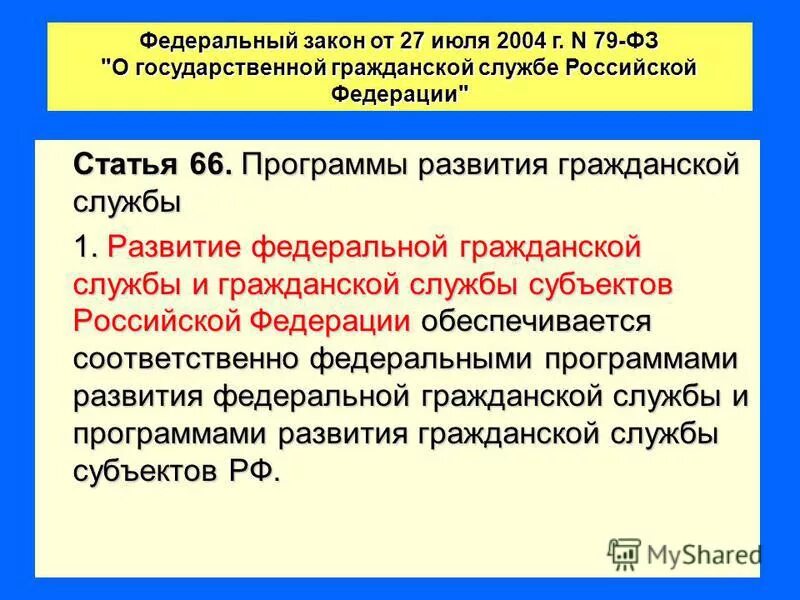 Федеральный закон от 27 июля 2004 г. N 79-ФЗ "О государственной гражданской службе Российской Федерации"

Статья 66. Программы развития гражданской службы

1. Развитие федеральной гражданской службы и гражданской службы субъектов Российской Федерации обеспечивается соответственно федеральными программами развития федеральной гражданской службы и программами развития гражданской службы субъектов РФ.

MyShared